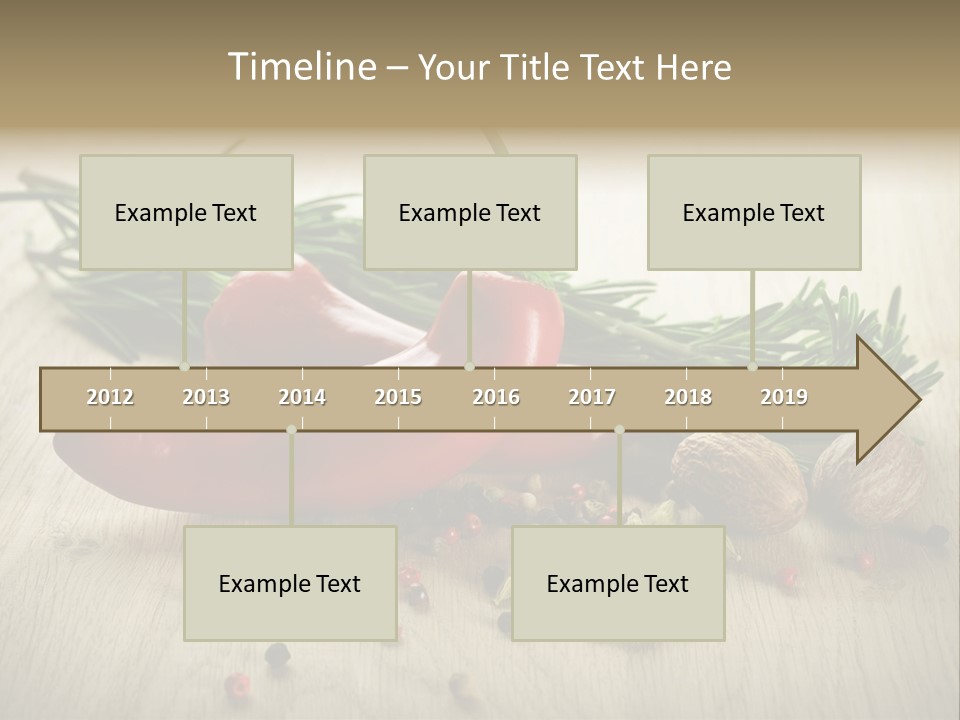 Timeline – Your Title Text Here

Example Text

Example Text

Example Text

2012 2013 2014 2015 2016 2017 2018 2019

Example Text

Example Text